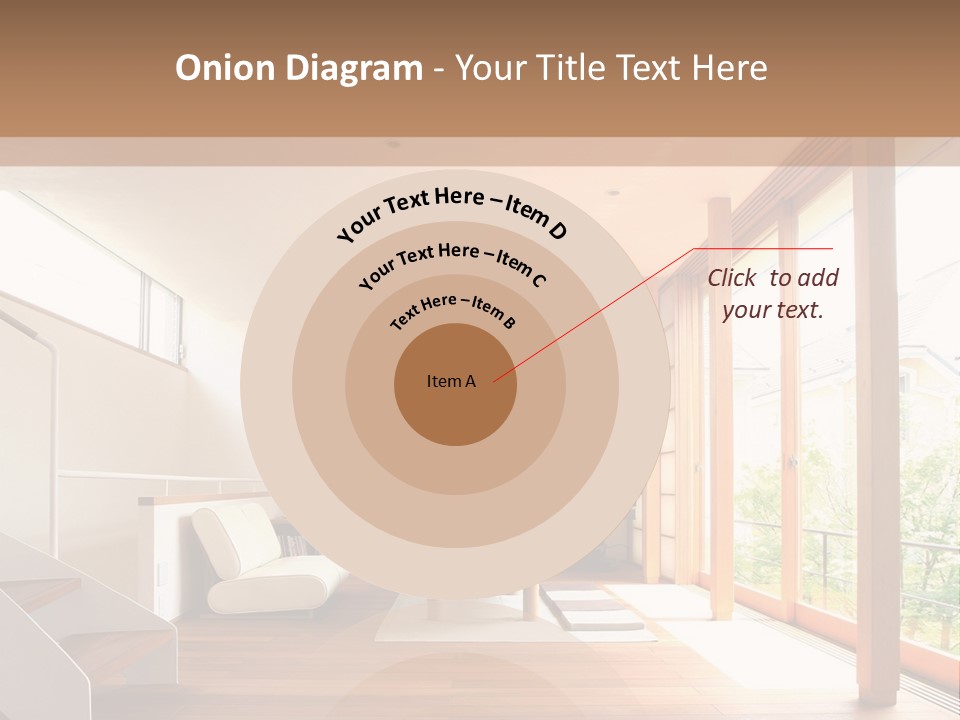 Onion Diagram - Your Title Text Here

Your Text Here – Item D

Your Text Here – Item C

Text Here – Item B

Item A

Click to add your text.